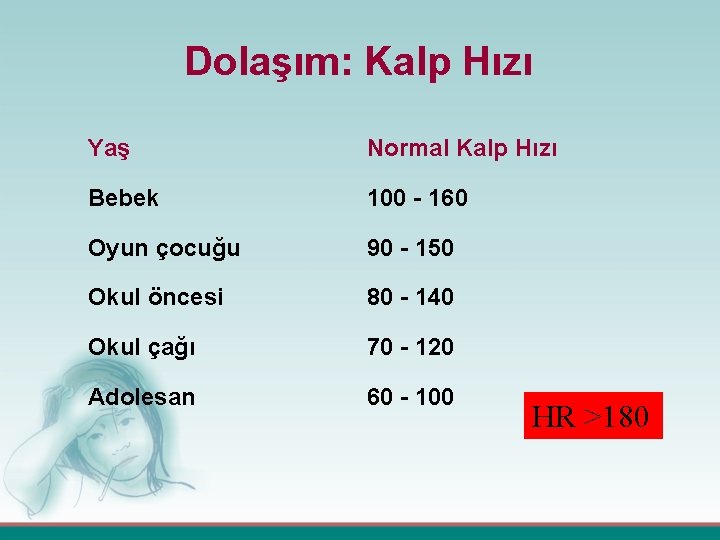 Dolaşım: Kalp Hızı

| Yaş | Normal Kalp Hızı |
|---|---|
| Bebek | 100 - 160 |
| Oyun çocuğu | 90 - 150 |
| Okul öncesi | 80 - 140 |
| Okul çağı | 70 - 120 |
| Adolesan | 60 - 100 |

HR >180